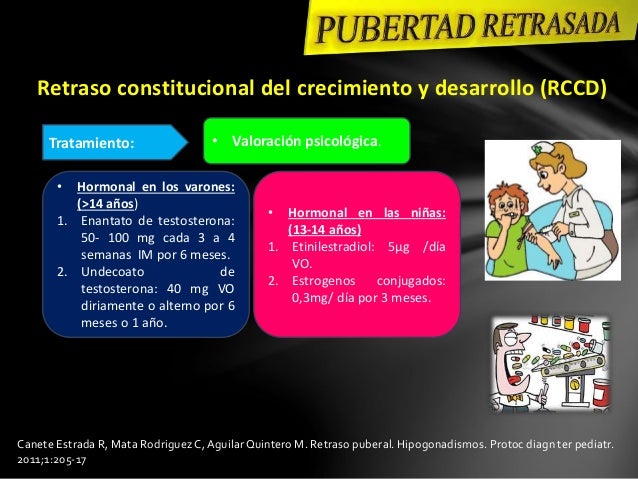 PUBERTAD RETRASADA

Retraso constitucional del crecimiento y desarrollo (RCCD)

Tratamiento:

• Valoración psicológica.

• Hormonal en los varones: (>14 años)
1. Enantato de testosterona: 50- 100 mg cada 3 a 4 semanas IM por 6 meses.
2. Undecoato de testosterona: 40 mg VO diriamente o alterno por 6 meses o 1 año.

• Hormonal en las niñas: (13-14 años)
1. Etinilestradiol: 5μg /día VO.
2. Estrogenos conjugados: 0,3mg/ día por 3 meses.

Canete Estrada R, Mata Rodriguez C, Aguilar Quintero M. Retraso puberal. Hipogonadismos. Protoc diagn ter pediatr. 2011;1:205-17